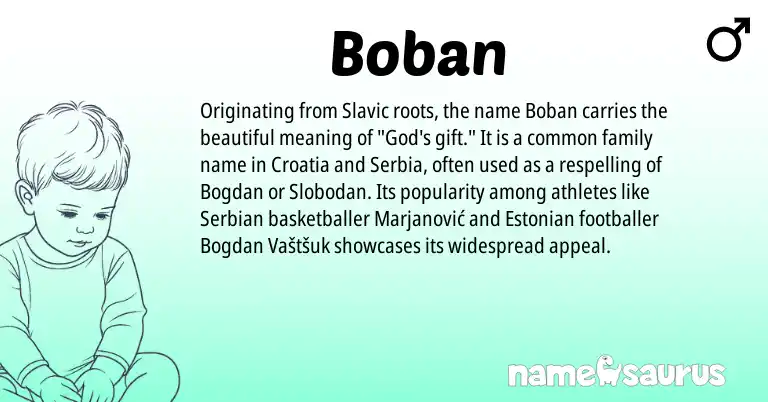 Boban

♂

Originating from Slavic roots, the name Boban carries the beautiful meaning of "God's gift." It is a common family name in Croatia and Serbia, often used as a respelling of Bogdan or Slobodan. Its popularity among athletes like Serbian basketballer Marjanović and Estonian footballer Bogdan Vaštšuk showcases its widespread appeal.

namesaurus